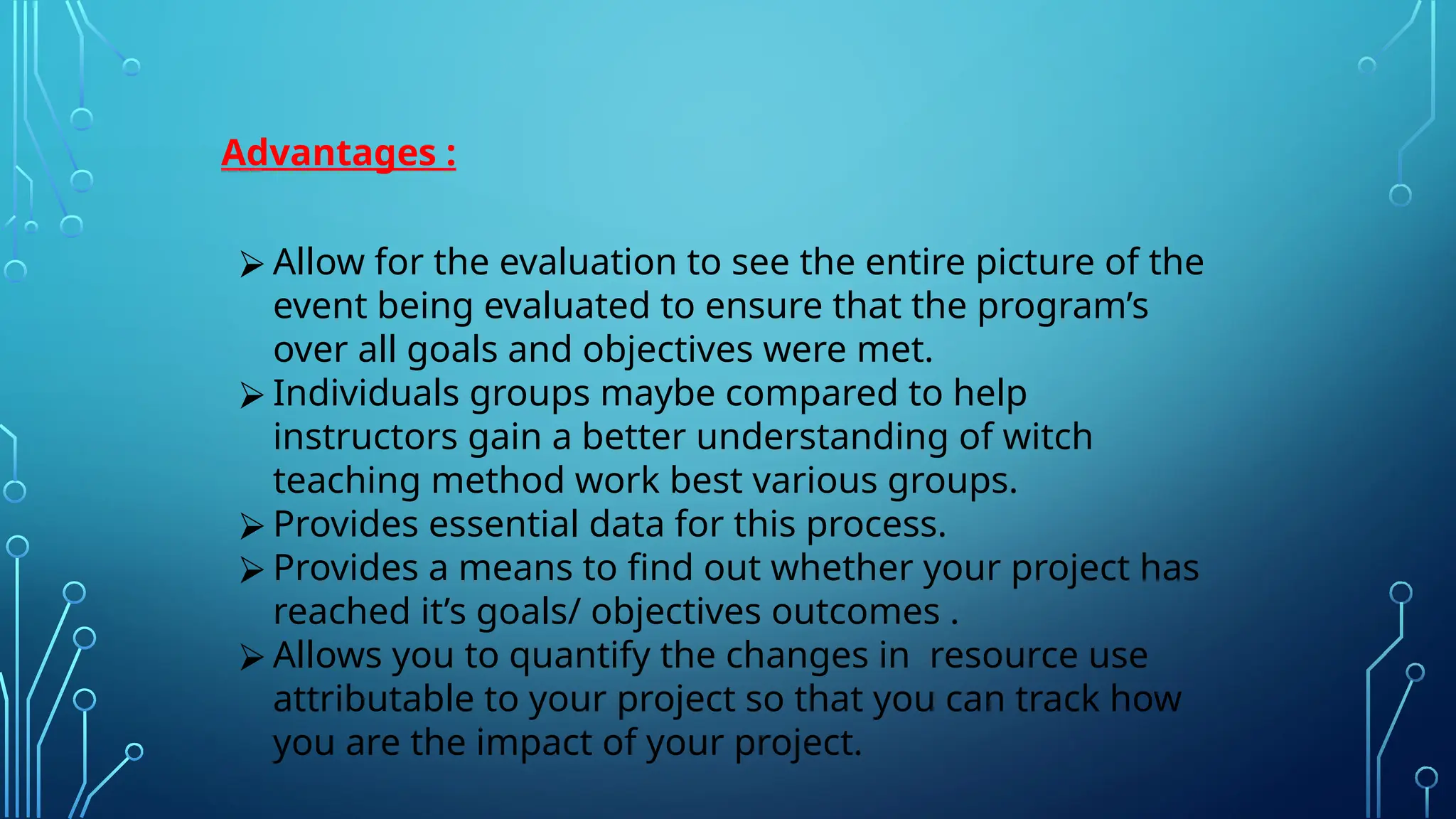 Advantages :

➢ Allow for the evaluation to see the entire picture of the event being evaluated to ensure that the program's over all goals and objectives were met.
➢ Individuals groups maybe compared to help instructors gain a better understanding of witch teaching method work best various groups.
➢ Provides essential data for this process.
➢ Provides a means to find out whether your project has reached it's goals/ objectives outcomes .
➢ Allows you to quantify the changes in resource use attributable to your project so that you can track how you are the impact of your project.